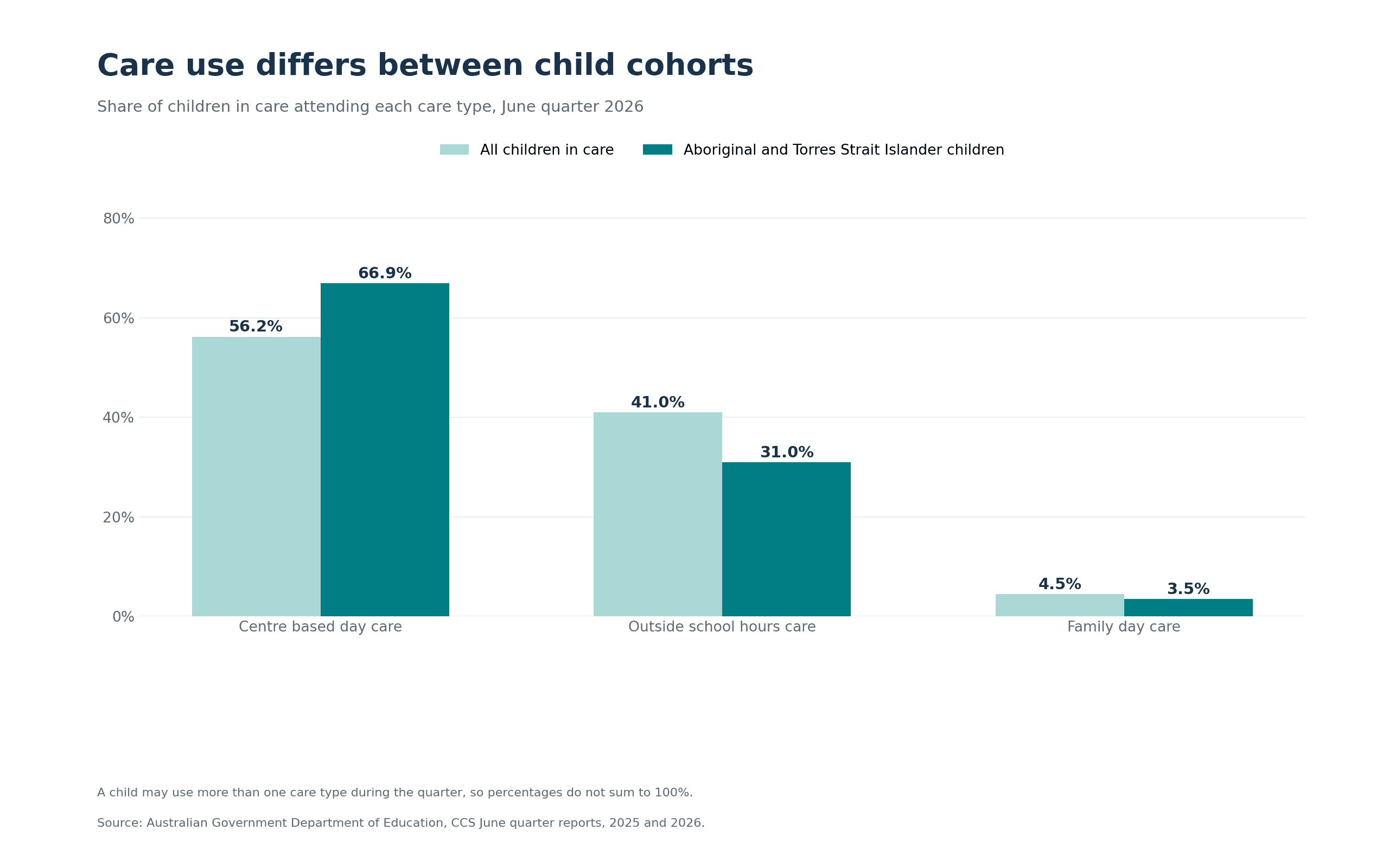 Care use differs between child cohorts

Share of children in care attending each care type, June quarter 2026

All children in care
Aboriginal and Torres Strait Islander children

80%
60%
40%
20%
0%

56.2%
66.9%
41.0%
31.0%
4.5%
3.5%

Centre based day care
Outside school hours care
Family day care

A child may use more than one care type during the quarter, so percentages do not sum to 100%.

Source: Australian Government Department of Education, CCS June quarter reports, 2025 and 2026.